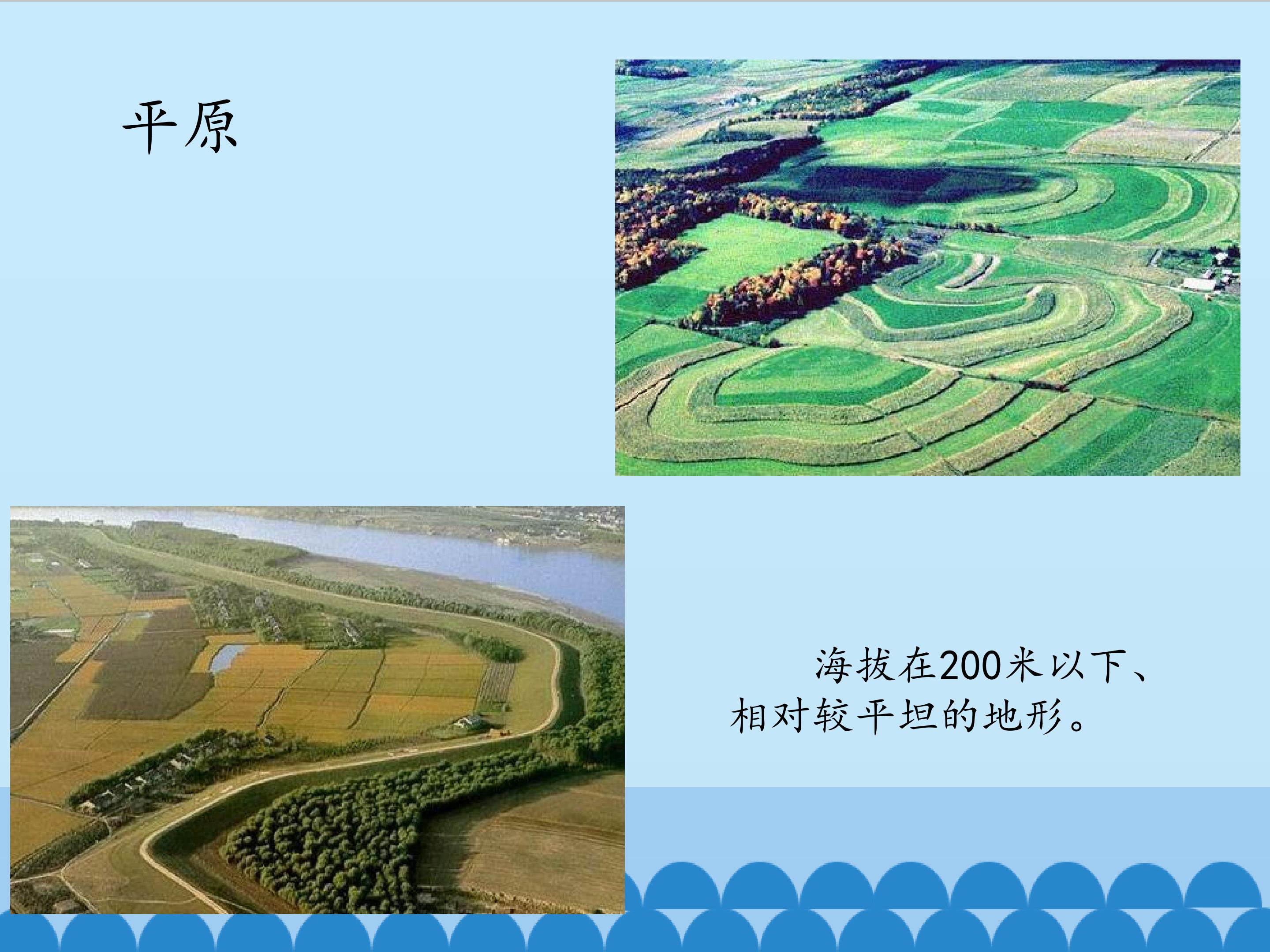 平原

海拔在200米以下、相对较平坦的地形。